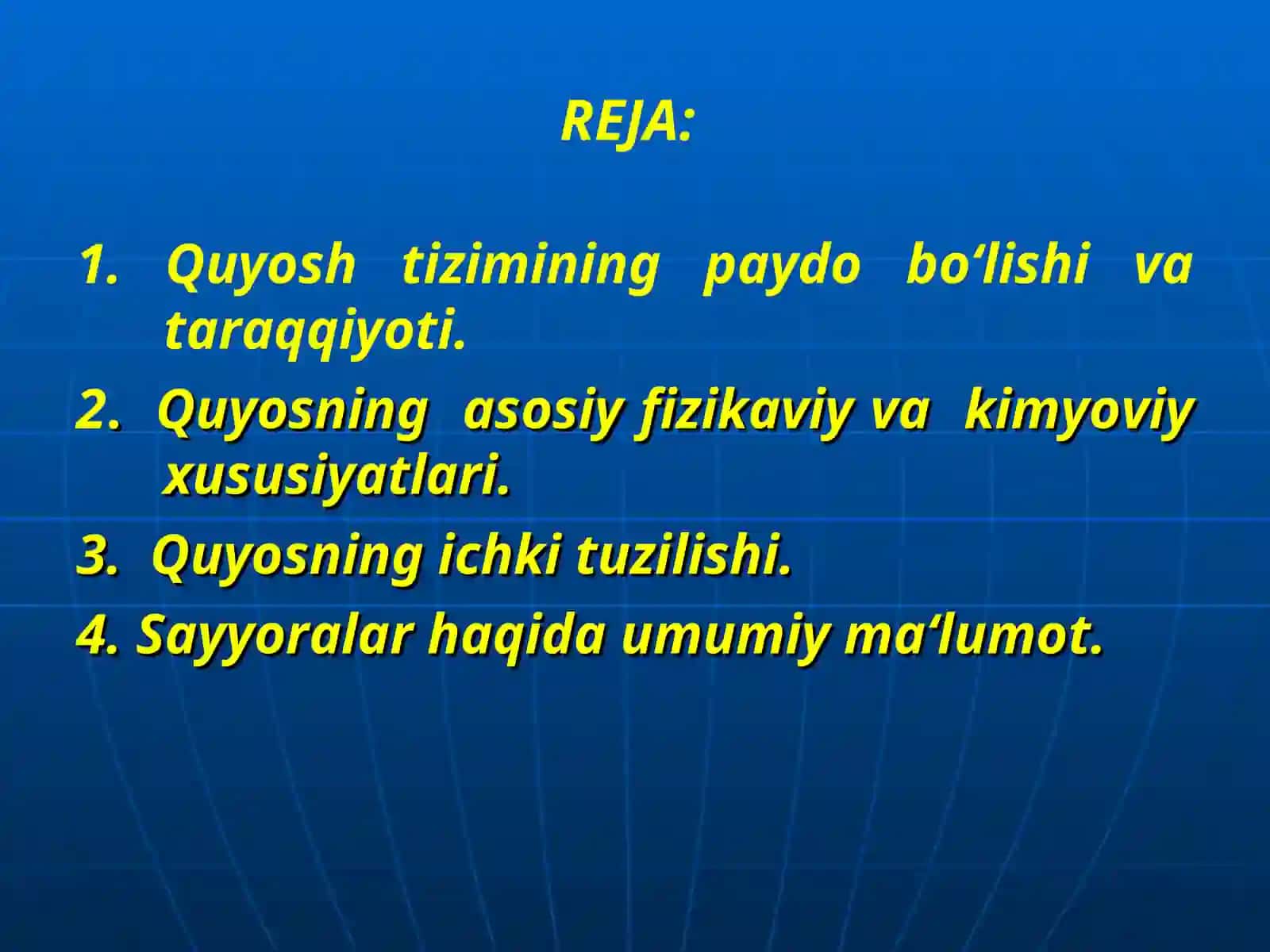 REJA:

1. Quyosh tizimining paydo bo‘lishi va taraqqiyoti.

2. Quyosning asosiy fizikaviy va kimyoviy xususiyatlari.

3. Quyosning ichki tuzilishi.

4. Sayyoralar haqida umumiy ma‘lumot.